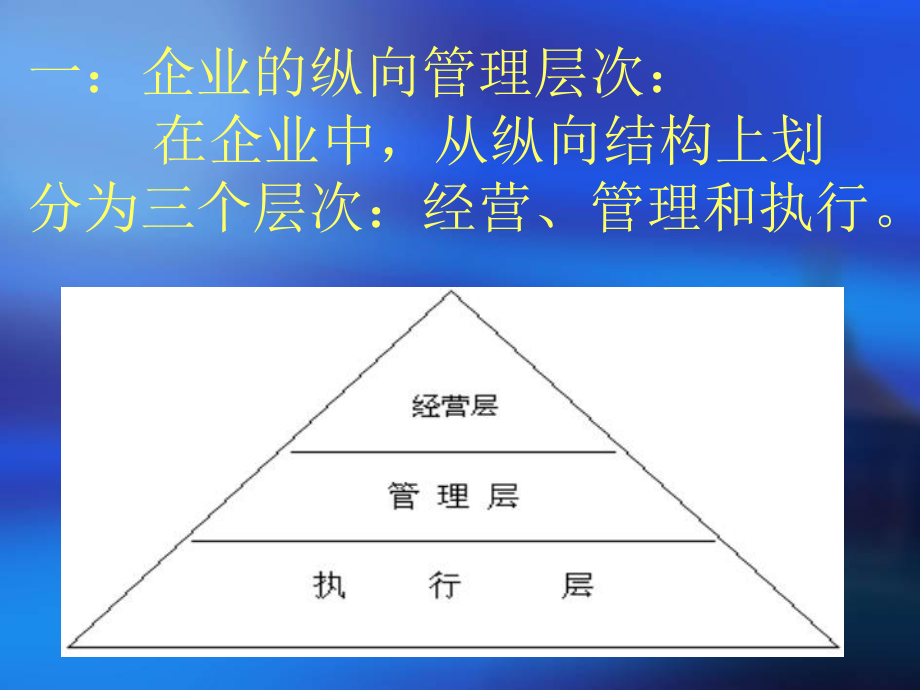 一：企业的纵向管理层次：

在企业中，从纵向结构上划分为三个层次：经营、管理和执行。

经营层

管 理 层

执　　行　　层